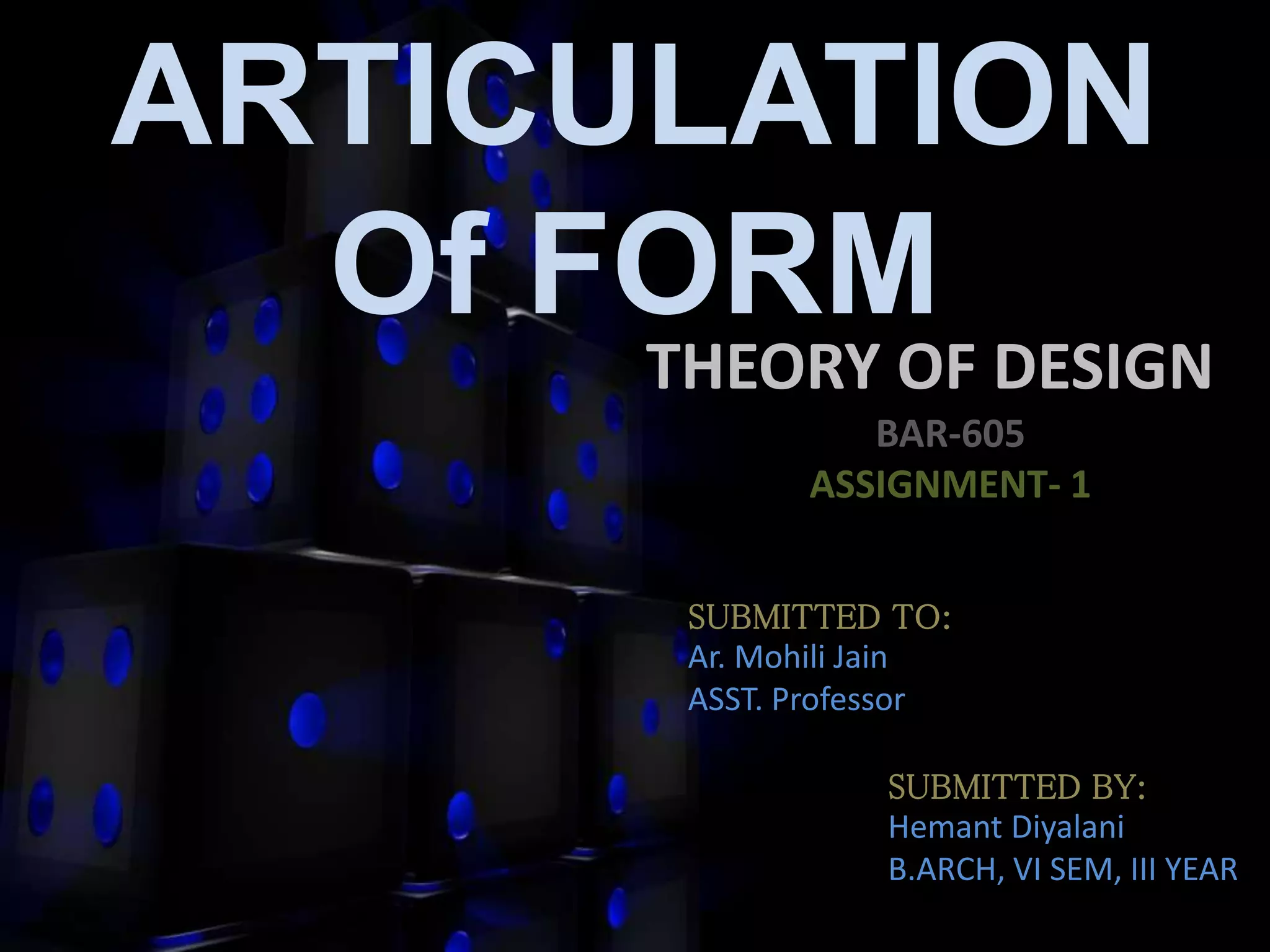 ARTICULATION Of FORM

THEORY OF DESIGN

BAR-605

ASSIGNMENT- 1

SUBMITTED TO:
Ar. Mohili Jain
ASST. Professor

SUBMITTED BY:
Hemant Diyalani
B.ARCH, VI SEM, III YEAR